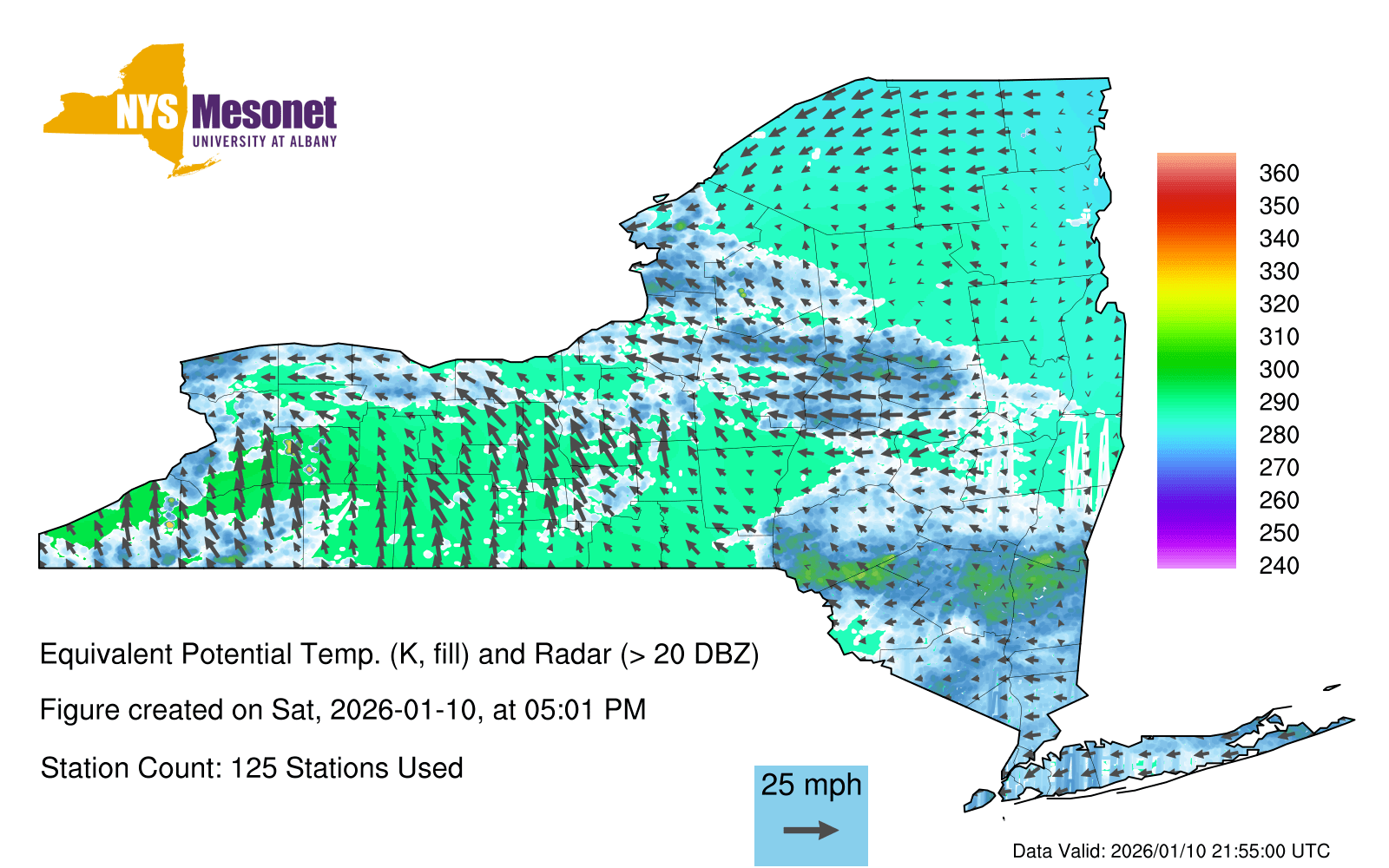 NYS Mesonet
UNIVERSITY AT ALBANY

360
350
340
330
320
310
300
290
280
270
260
250
240

Equivalent Potential Temp. (K, fill) and Radar (> 20 DBZ)

Figure created on Sat, 2026-01-10, at 05:01 PM

Station Count: 125 Stations Used

25 mph

Data Valid: 2026/01/10 21:55:00 UTC